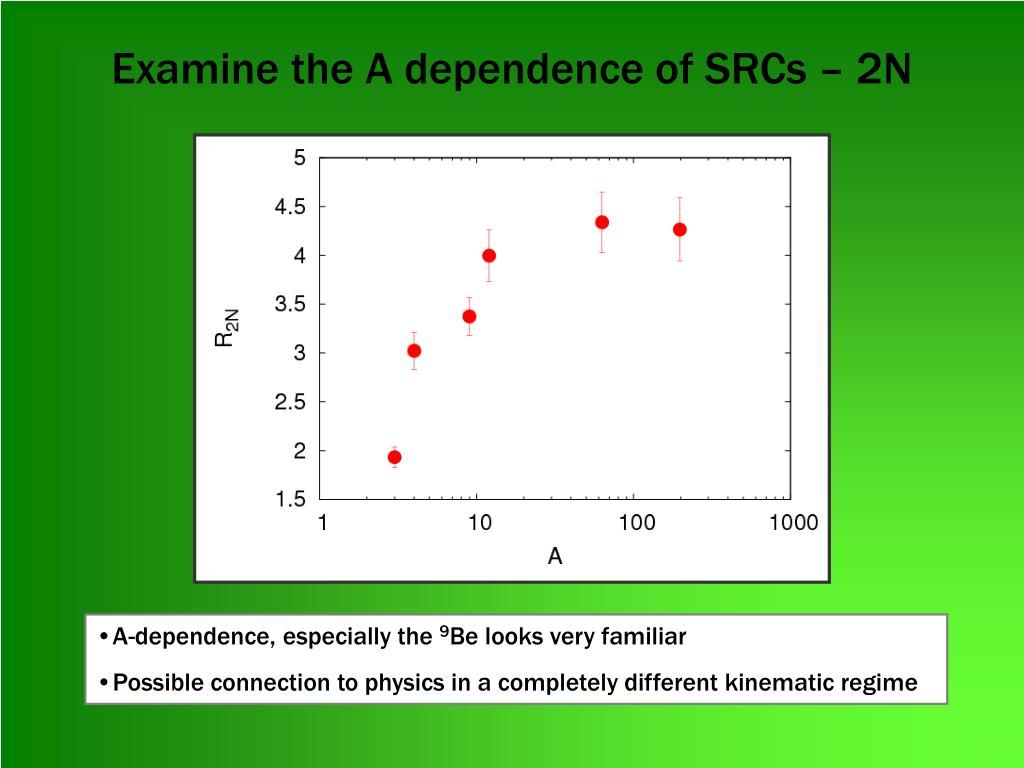 Examine the A dependence of SRCs – 2N

5
4.5
4
3.5
3
2.5
2
1.5

$R_{2N}$

1
10
100
1000

A

• A-dependence, especially the $^9$Be looks very familiar

• Possible connection to physics in a completely different kinematic regime